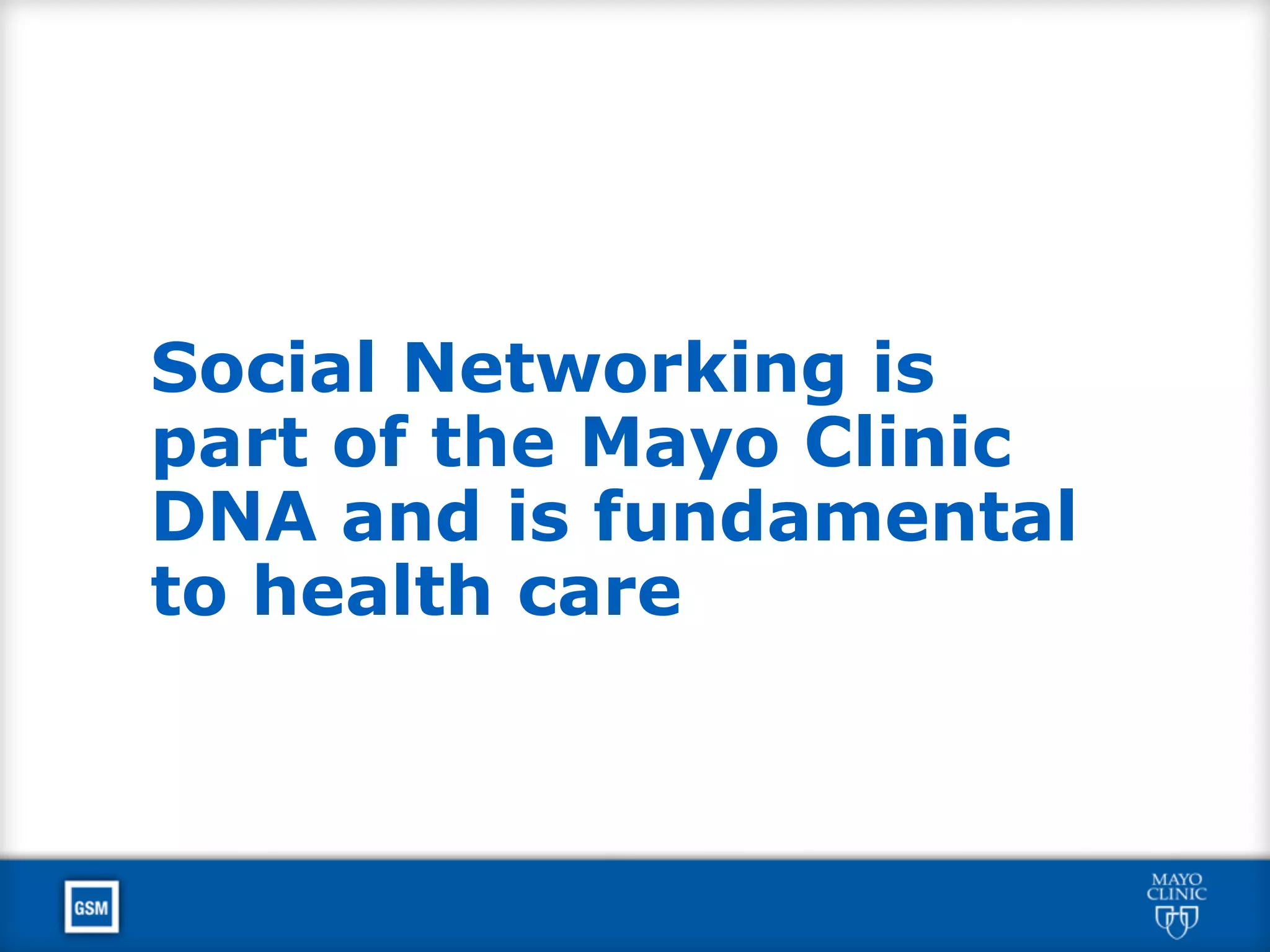 Social Networking is part of the Mayo Clinic DNA and is fundamental to health care

GSM

MAYO CLINIC